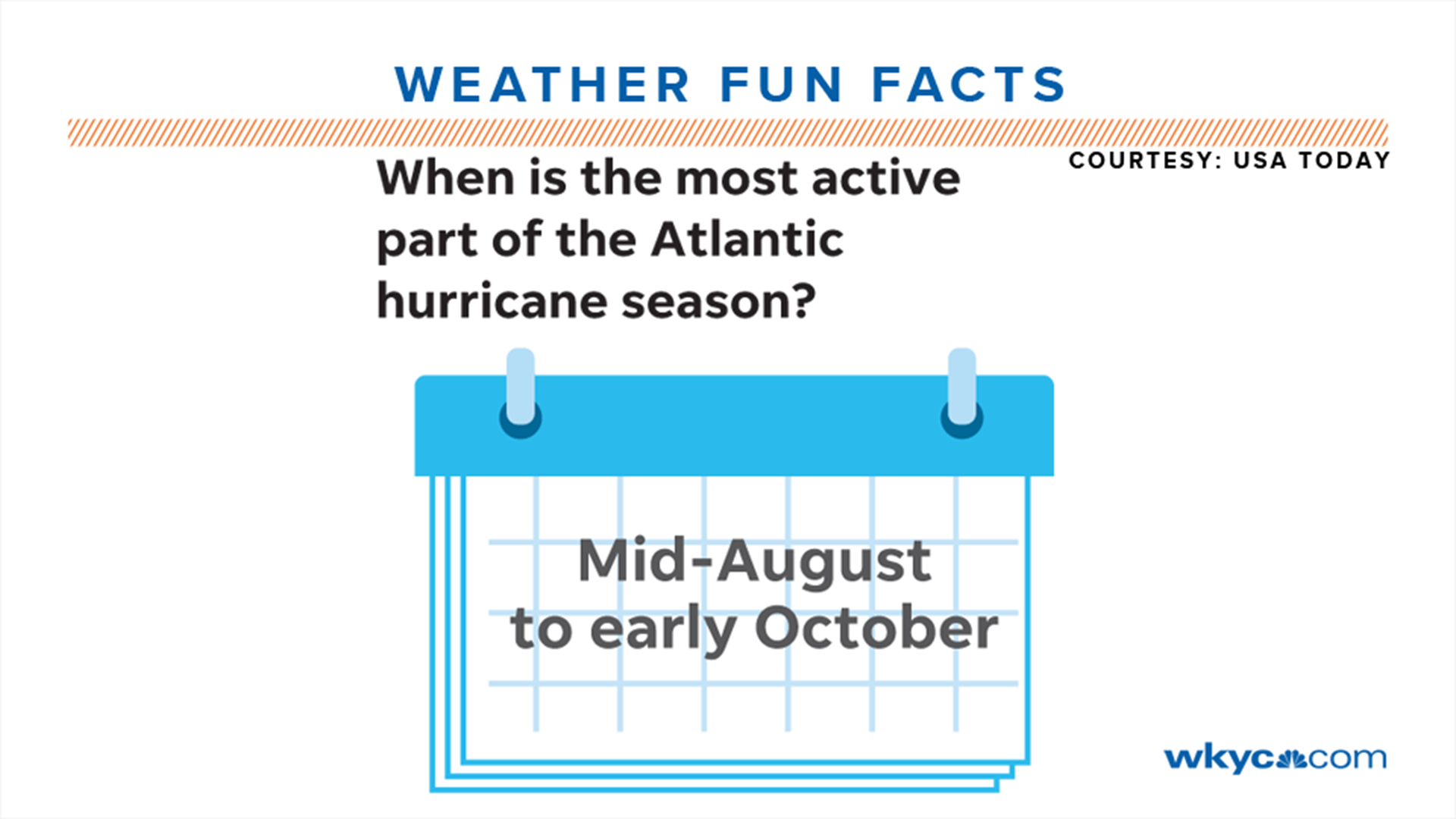 WEATHER FUN FACTS

COURTESY: USA TODAY

When is the most active part of the Atlantic hurricane season?

Mid-August to early October

wkyc.com